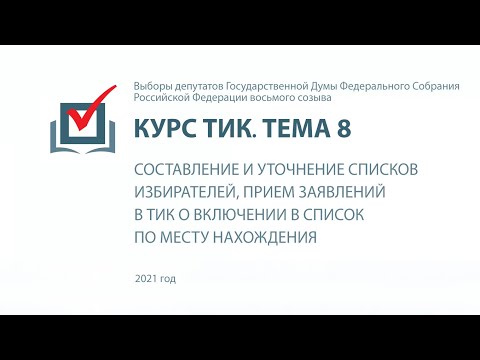 Выборы депутатов Государственной Думы Федерального Собрания Российской Федерации восьмого созыва

КУРС ТИК. ТЕМА 8

СОСТАВЛЕНИЕ И УТОЧНЕНИЕ СПИСКОВ ИЗБИРАТЕЛЕЙ, ПРИЕМ ЗАЯВЛЕНИЙ В ТИК О ВКЛЮЧЕНИИ В СПИСОК ПО МЕСТУ НАХОЖДЕНИЯ

2021 год